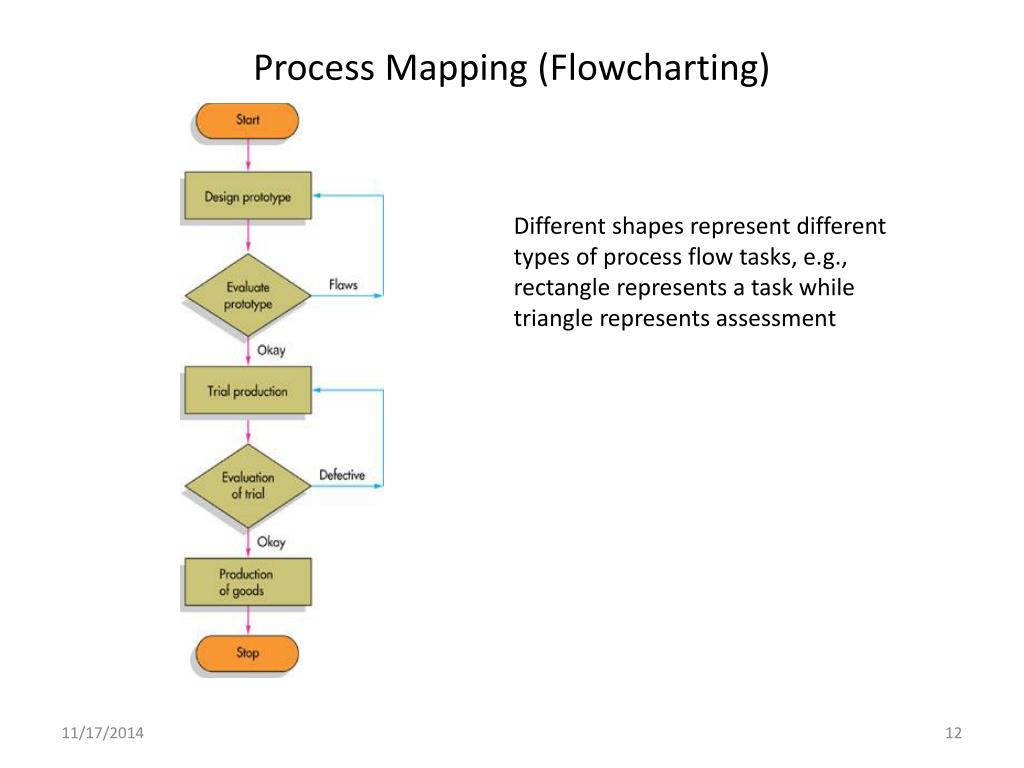 Process Mapping (Flowcharting)

Start

Design prototype

Evaluate prototype

Flaws

Okay

Trial production

Evaluation of trial

Defective

Okay

Production of goods

Stop

Different shapes represent different types of process flow tasks, e.g., rectangle represents a task while triangle represents assessment

11/17/2014

12